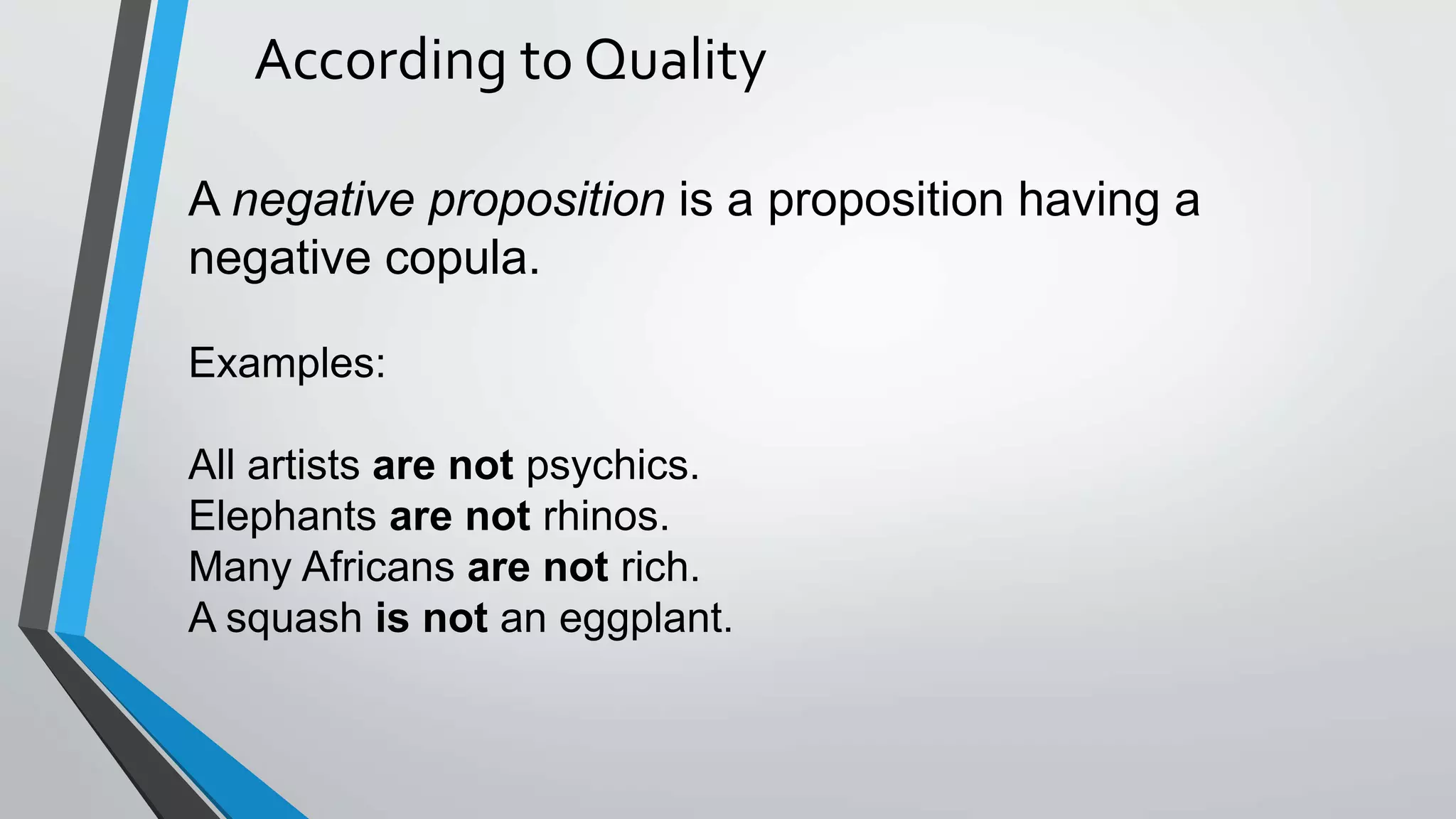 According to Quality

A negative proposition is a proposition having a negative copula.

Examples:

All artists are not psychics.
Elephants are not rhinos.
Many Africans are not rich.
A squash is not an eggplant.